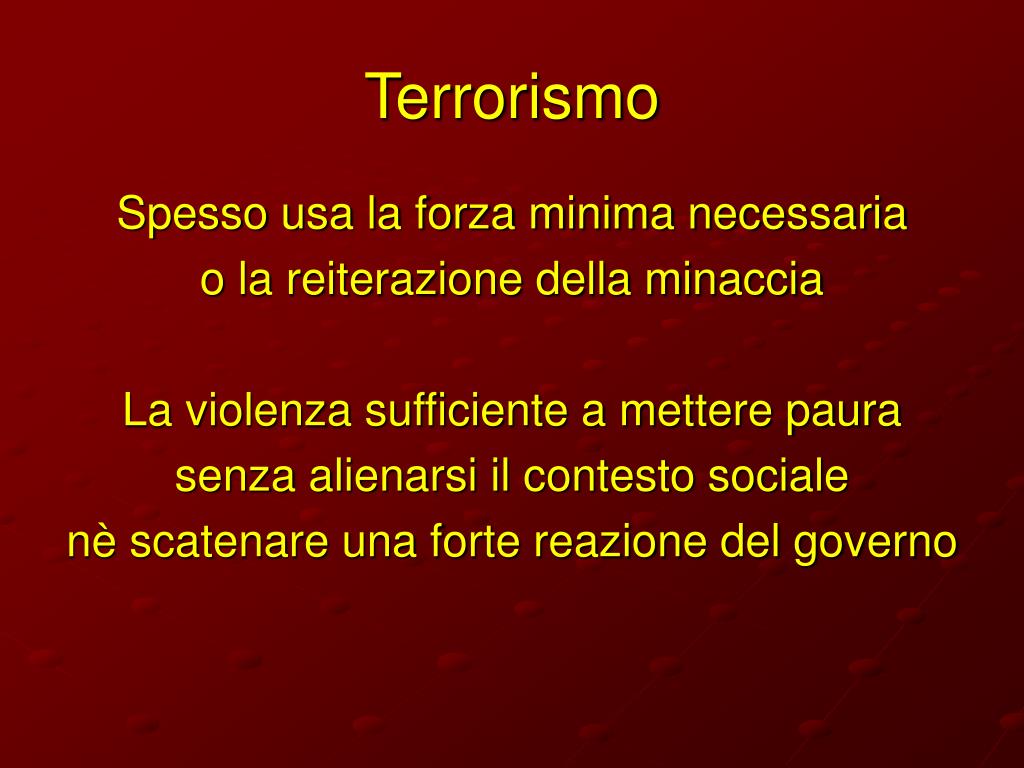 Terrorismo

Spesso usa la forza minima necessaria
o la reiterazione della minaccia

La violenza sufficiente a mettere paura
senza alienarsi il contesto sociale
nè scatenare una forte reazione del governo